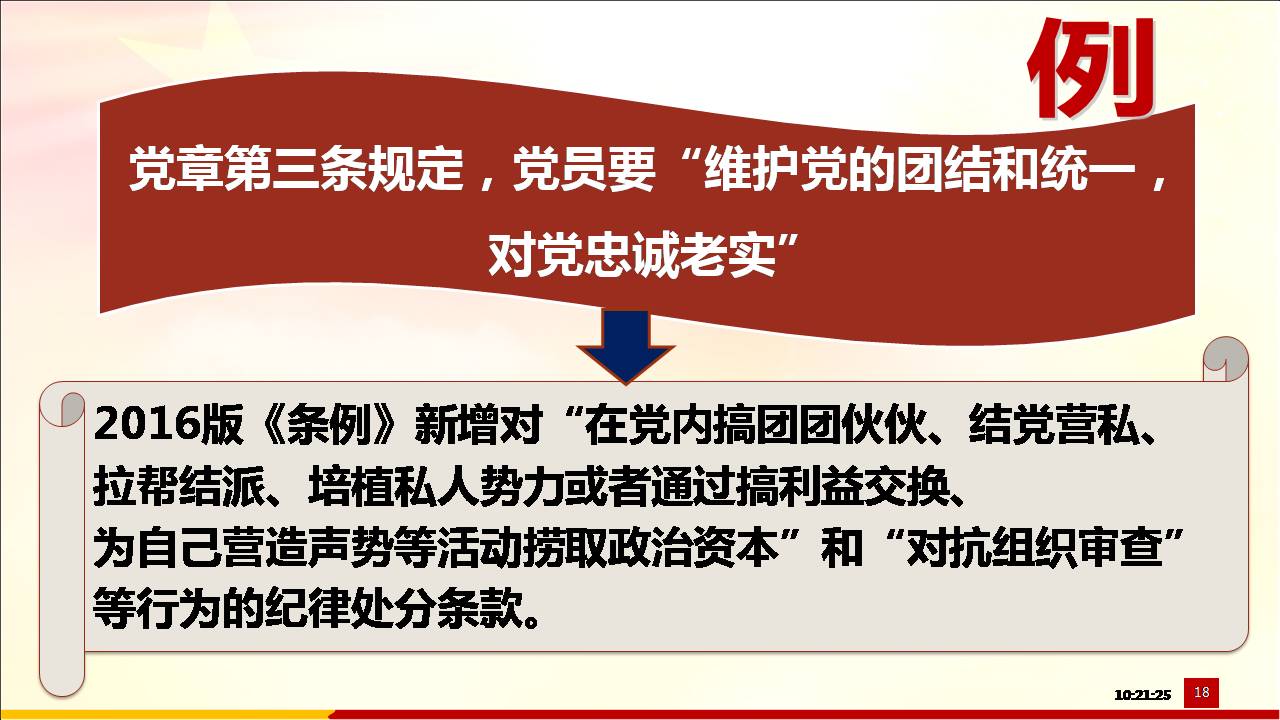 例

党章第三条规定，党员要“维护党的团结和统一，对党忠诚老实”

2016版《条例》新增对“在党内搞团团伙伙、结党营私、拉帮结派、培植私人势力或者通过搞利益交换、为自己营造声势等活动捞取政治资本”和“对抗组织审查”等行为的纪律处分条款。

10:21:25 18